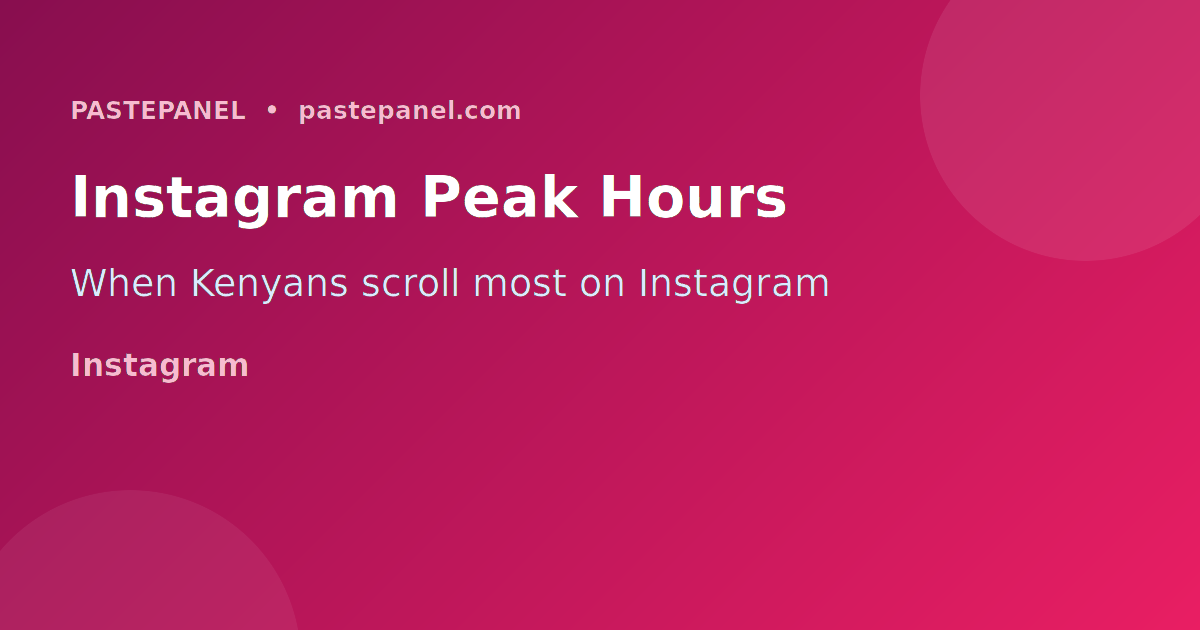 PASTEPANEL • pastepanel.com

Instagram Peak Hours

When Kenyans scroll most on Instagram

Instagram